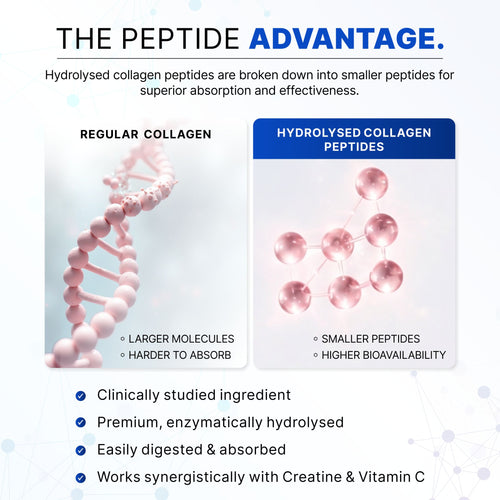 THE PEPTIDE ADVANTAGE.

Hydrolysed collagen peptides are broken down into smaller peptides for superior absorption and effectiveness.

REGULAR COLLAGEN

◦ LARGER MOLECULES
◦ HARDER TO ABSORB

HYDROLYSED COLLAGEN PEPTIDES

◦ SMALLER PEPTIDES
◦ HIGHER BIOAVAILABILITY

Clinically studied ingredient
Premium, enzymatically hydrolysed
Easily digested & absorbed
Works synergistically with Creatine & Vitamin C